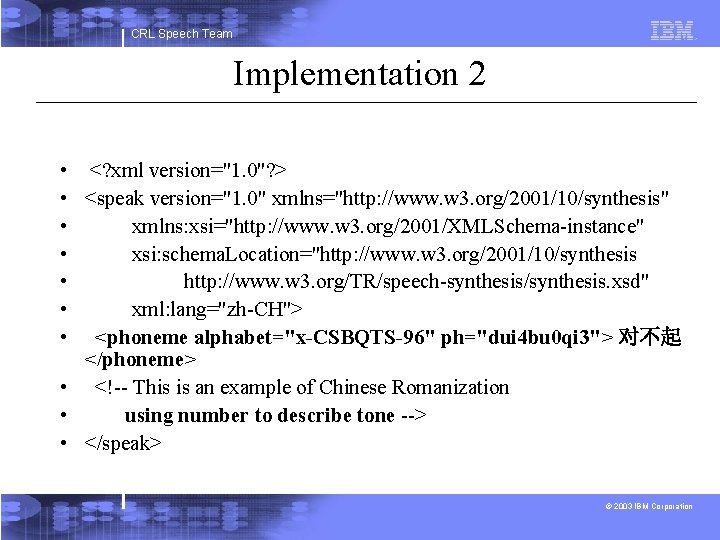 CRL Speech Team

IBM

Implementation 2

• <?xml version="1.0"?>
• <speak version="1.0" xmlns="http://www.w3.org/2001/10/synthesis"
• xmlns:xsi="http://www.w3.org/2001/XMLSchema-instance"
• xsi:schemaLocation="http://www.w3.org/2001/10/synthesis
• http://www.w3.org/TR/speech-synthesis/synthesis.xsd"
• xml:lang="zh-CH">
• <phoneme alphabet="x-CSBQTS-96" ph="dui4bu0qi3"> 对不起 </phoneme>
• <!-- This is an example of Chinese Romanization
• using number to describe tone -->
• </speak>

© 2003 IBM Corporation